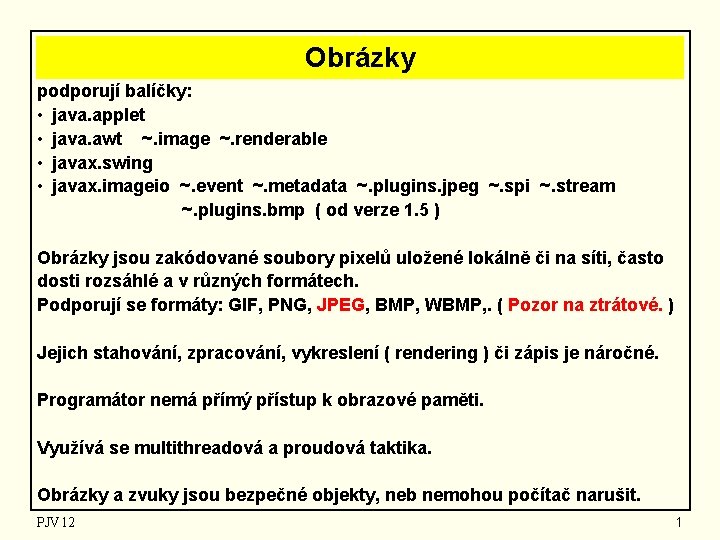 Obrázky

podporují balíčky:
• java.applet
• java.awt ~.image ~.renderable
• javax.swing
• javax.imageio ~.event ~.metadata ~.plugins.jpeg ~.spi ~.stream ~.plugins.bmp ( od verze 1.5 )

Obrázky jsou zakódované soubory pixelů uložené lokálně či na síti, často dosti rozsáhlé a v různých formátech.
Podporují se formáty: GIF, PNG, JPEG, BMP, WBMP,. ( Pozor na ztrátové. )

Jejich stahování, zpracování, vykreslení ( rendering ) či zápis je náročné.

Programátor nemá přímý přístup k obrazové paměti.

Využívá se multithreadová a proudová taktika.

Obrázky a zvuky jsou bezpečné objekty, neb nemohou počítač narušit.

PJV 12

1